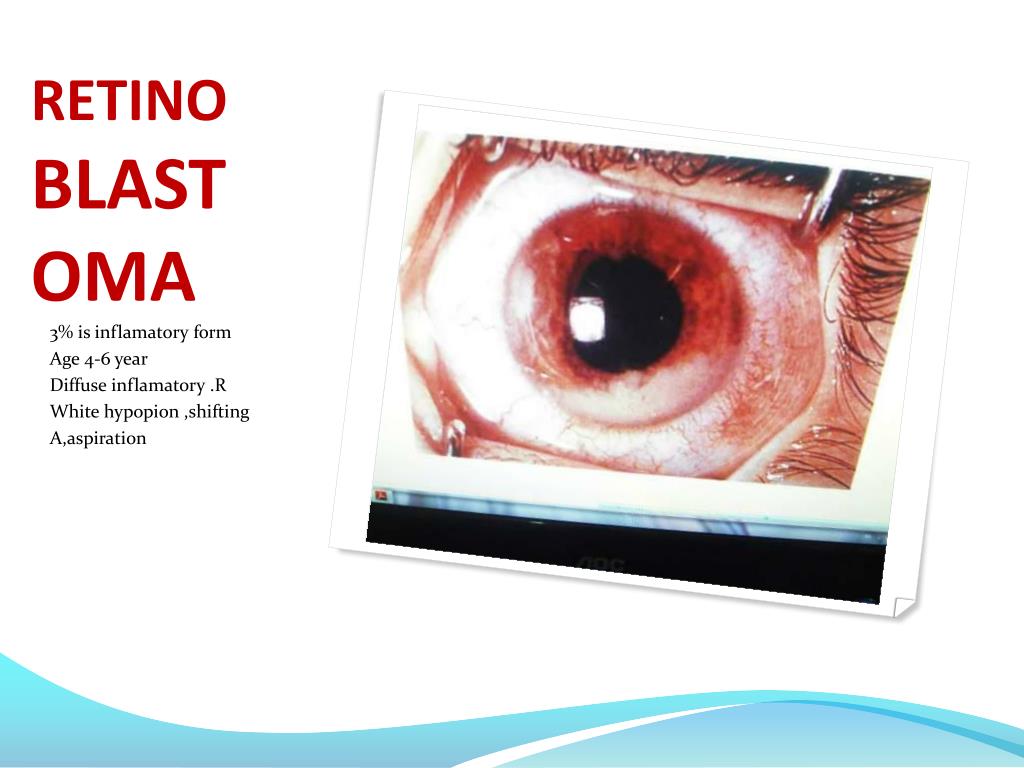 RETINO
BLAST
OMA

3% is inflamatory form
Age 4-6 year
Diffuse inflamatory .R
White hypopion ,shifting
A,aspiration